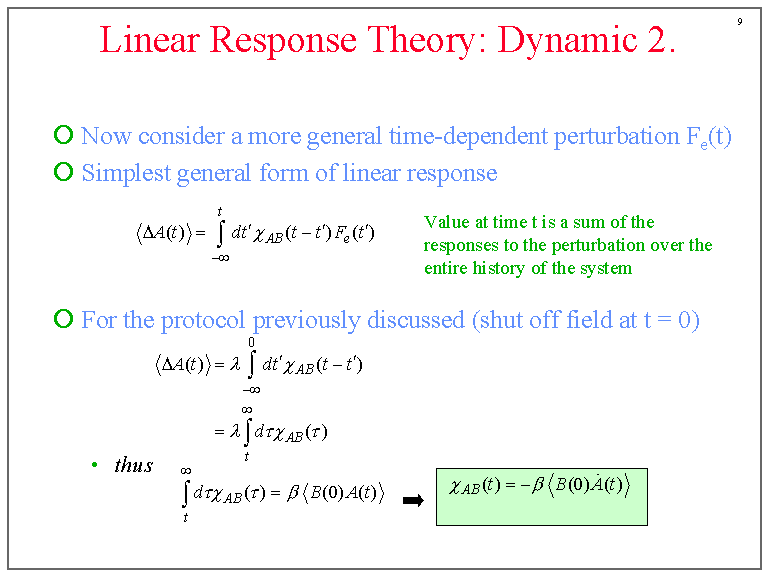 9

Linear Response Theory: Dynamic 2.

Now consider a more general time-dependent perturbation $F_e(t)$

Simplest general form of linear response

$\langle \Delta A(t) \rangle = \int_{-\infty}^{t} dt' \chi_{AB}(t-t') F_e(t')$

Value at time t is a sum of the responses to the perturbation over the entire history of the system

For the protocol previously discussed (shut off field at t = 0)

$\langle \Delta A(t) \rangle = \lambda \int_{-\infty}^{0} dt' \chi_{AB}(t-t')$

$= \lambda \int_{t}^{\infty} d\tau \chi_{AB}(\tau)$

• thus $\int_{t}^{\infty} d\tau \chi_{AB}(\tau) = \beta \langle B(0) A(t) \rangle$ ➡ $\chi_{AB}(t) = -\beta \langle B(0) \dot{A}(t) \rangle$